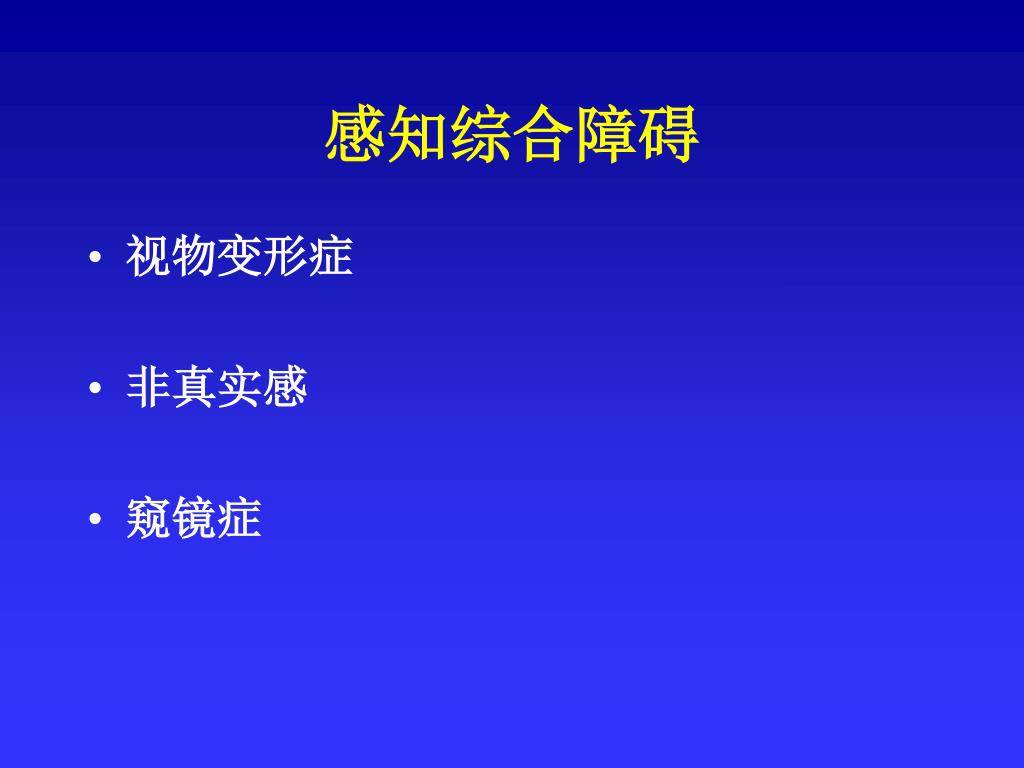 感知综合障碍

• 视物变形症

• 非真实感

• 窥镜症